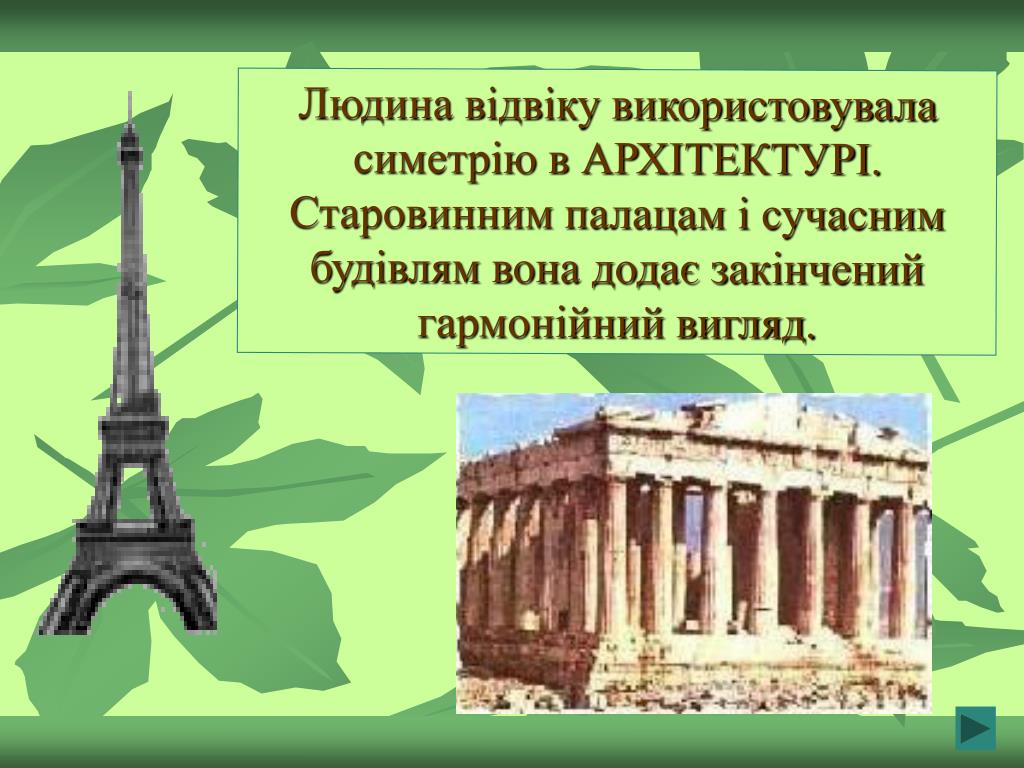 Людина відвіку використовувала симетрію в АРХІТЕКТУРІ. Старовинним палацам і сучасним будівлям вона додає закінчений гармонійний вигляд.